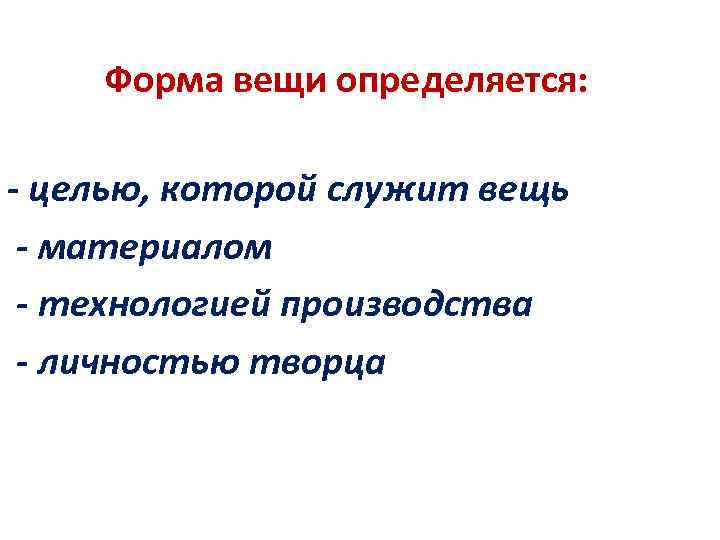 Форма вещи определяется:

- целью, которой служит вещь
- материалом
- технологией производства
- личностью творца